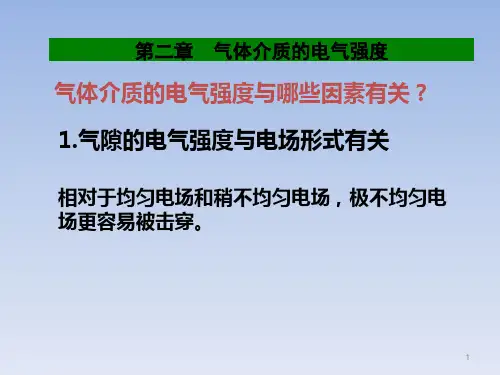 第二章　气体介质的电气强度

气体介质的电气强度与哪些因素有关？

1.气隙的电气强度与电场形式有关

相对于均匀电场和稍不均匀电场，极不均匀电场更容易被击穿。

1